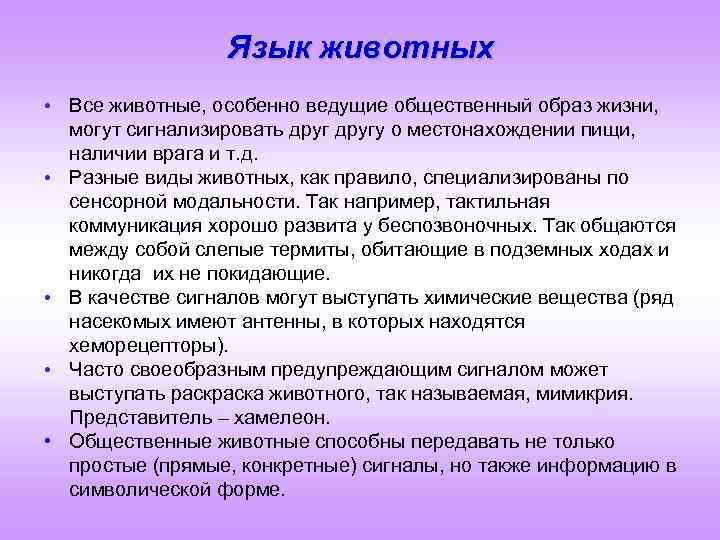 Язык животных

• Все животные, особенно ведущие общественный образ жизни, могут сигнализировать друг другу о местонахождении пищи, наличии врага и т.д.
• Разные виды животных, как правило, специализированы по сенсорной модальности. Так например, тактильная коммуникация хорошо развита у беспозвоночных. Так общаются между собой слепые термиты, обитающие в подземных ходах и никогда их не покидающие.
• В качестве сигналов могут выступать химические вещества (ряд насекомых имеют антенны, в которых находятся хеморецепторы).
• Часто своеобразным предупреждающим сигналом может выступать раскраска животного, так называемая, мимикрия. Представитель – хамелеон.
• Общественные животные способны передавать не только простые (прямые, конкретные) сигналы, но также информацию в символической форме.